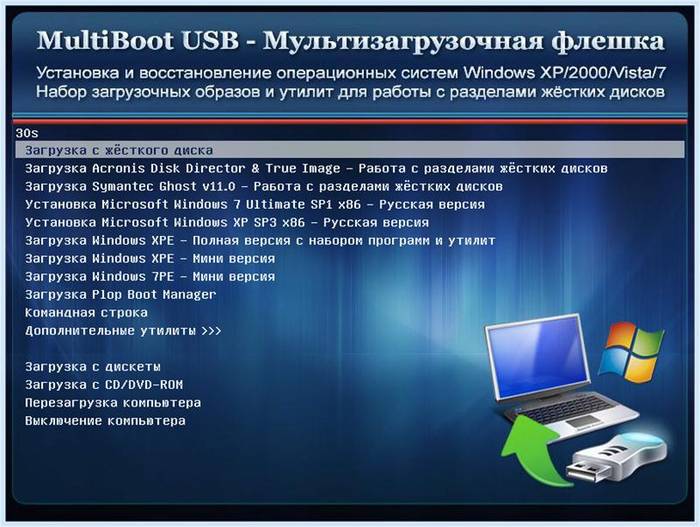 MultiBoot USB - Мультизагрузочная флешка

Установка и восстановление операционных систем Windows XP/2000/Vista/7
Набор загрузочных образов и утилит для работы с разделами жёстких дисков

30s
Загрузка с жёсткого диска
Загрузка Acronis Disk Director & True Image - Работа с разделами жёстких дисков
Загрузка Symantec Ghost v11.0 - Работа с разделами жёстких дисков
Установка Microsoft Windows 7 Ultimate SP1 x86 - Русская версия
Установка Microsoft Windows XP SP3 x86 - Русская версия
Загрузка Windows XPE - Полная версия с набором программ и утилит
Загрузка Windows XPE - Мини версия
Загрузка Windows 7PE - Мини версия
Загрузка Plop Boot Manager
Командная строка
Дополнительные утилиты >>>

Загрузка с дискеты
Загрузка с CD/DVD-ROM
Перезагрузка компьютера
Выключение компьютера